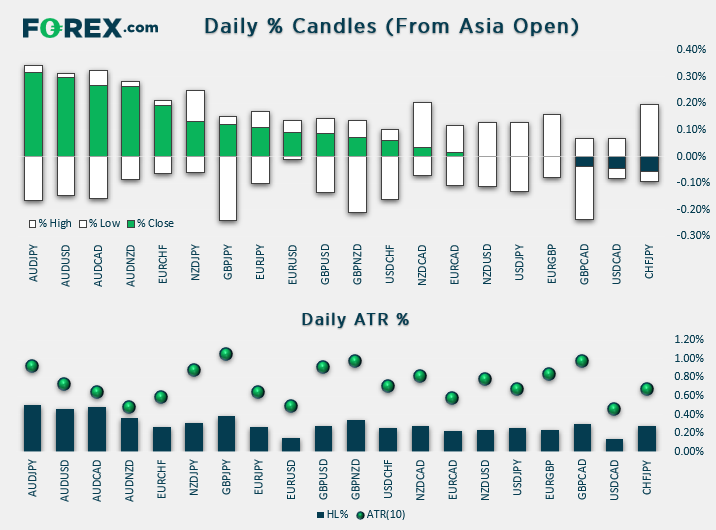 FOREX.com

Daily % Candles (From Asia Open)

0.40%
0.30%
0.20%
0.10%
0.00%
-0.10%
-0.20%
-0.30%

% High % Low % Close

AUDJPY AUDUSD AUDCAD AUDNZD EURCHF NZDJPY GBPJPY EURJPY EURUSD GBPUSD GBPNZD USDCHF NZDCAD EURCAD NZDUSD USDJPY EURGBP GBPCAD USDCAD CHFJPY

Daily ATR %

1.20%
1.00%
0.80%
0.60%
0.40%
0.20%
0.00%

AUDJPY AUDUSD AUDCAD AUDNZD EURCHF NZDJPY GBPJPY EURJPY EURUSD GBPUSD GBPNZD USDCHF NZDCAD EURCAD NZDUSD USDJPY EURGBP GBPCAD USDCAD CHFJPY

HL% ATR(10)